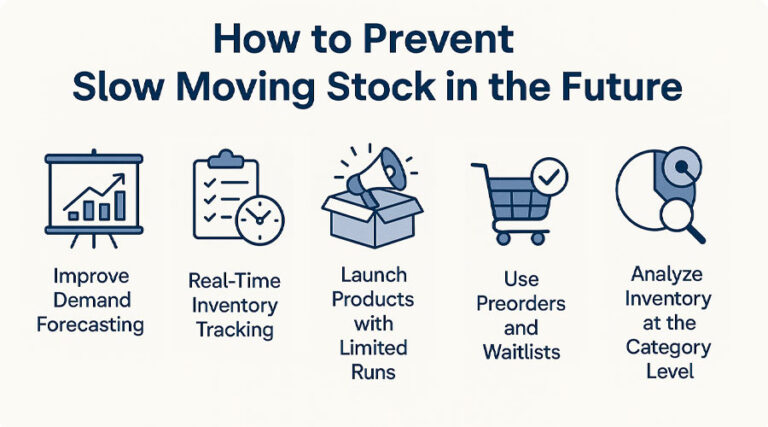 How to Prevent Slow Moving Stock in the Future

Improve Demand Forecasting

Real-Time Inventory Tracking

Launch Products with Limited Runs

Use Preorders and Waitlists

Analyze Inventory at the Category Level